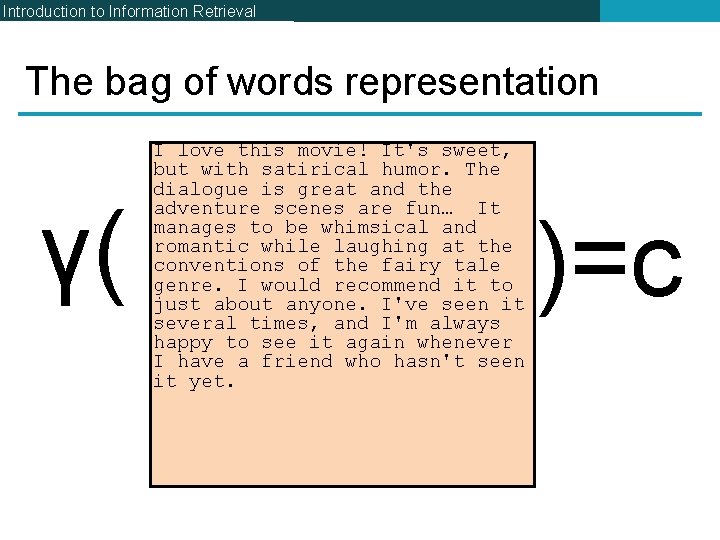 Introduction to Information Retrieval

The bag of words representation

$\gamma($

I love this movie! It's sweet, but with satirical humor. The dialogue is great and the adventure scenes are fun… It manages to be whimsical and romantic while laughing at the conventions of the fairy tale genre. I would recommend it to just about anyone. I've seen it several times, and I'm always happy to see it again whenever I have a friend who hasn't seen it yet.

$)=c$